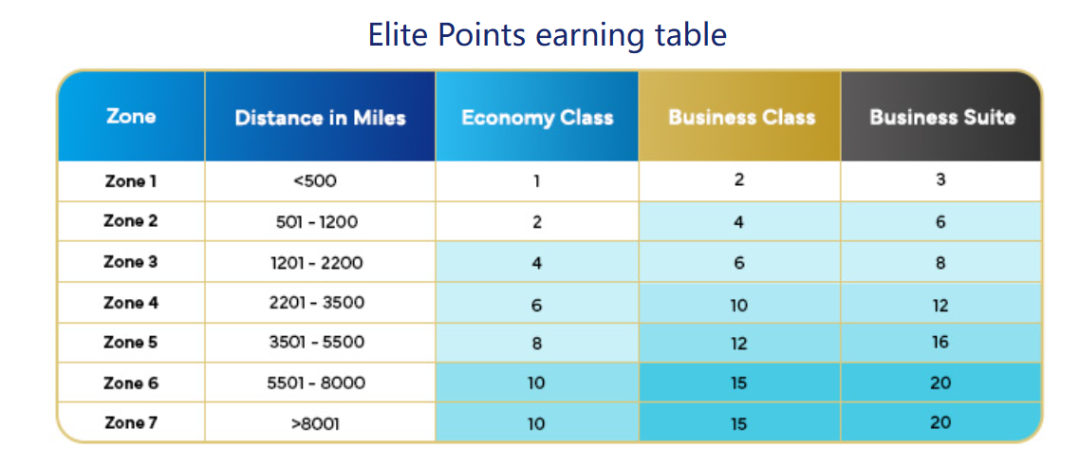 Elite Points earning table

| Zone | Distance in Miles | Economy Class | Business Class | Business Suite |
|---|---|---|---|---|
| Zone 1 | <500 | 1 | 2 | 3 |
| Zone 2 | 501 - 1200 | 2 | 4 | 6 |
| Zone 3 | 1201 - 2200 | 4 | 6 | 8 |
| Zone 4 | 2201 - 3500 | 6 | 10 | 12 |
| Zone 5 | 3501 - 5500 | 8 | 12 | 16 |
| Zone 6 | 5501 - 8000 | 10 | 15 | 20 |
| Zone 7 | >8001 | 10 | 15 | 20 |